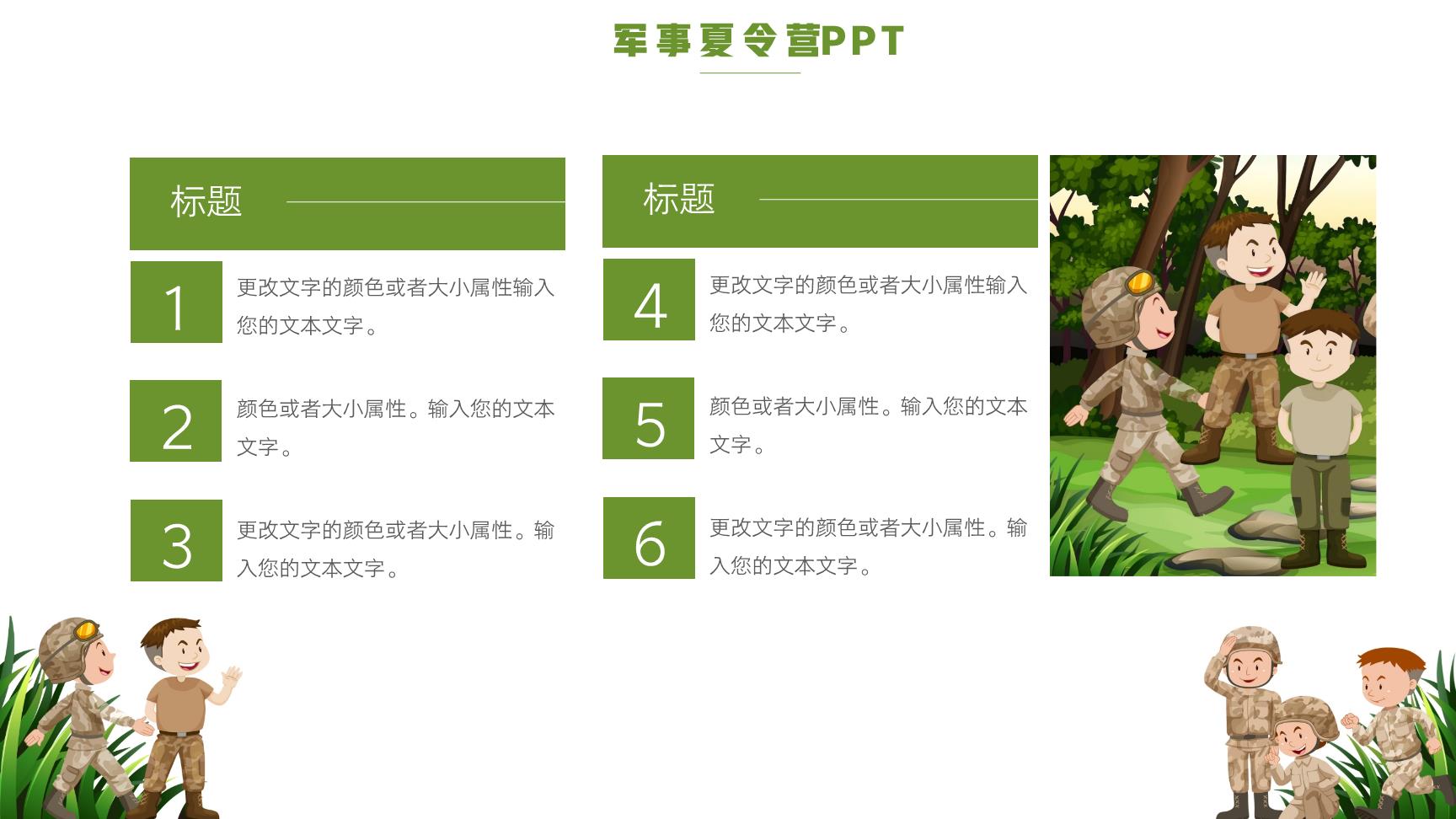 军事夏令营PPT

标题

1
更改文字的颜色或者大小属性输入您的文本文字。

2
颜色或者大小属性。输入您的文本文字。

3
更改文字的颜色或者大小属性。输入您的文本文字。

标题

4
更改文字的颜色或者大小属性输入您的文本文字。

5
颜色或者大小属性。输入您的文本文字。

6
更改文字的颜色或者大小属性。输入您的文本文字。